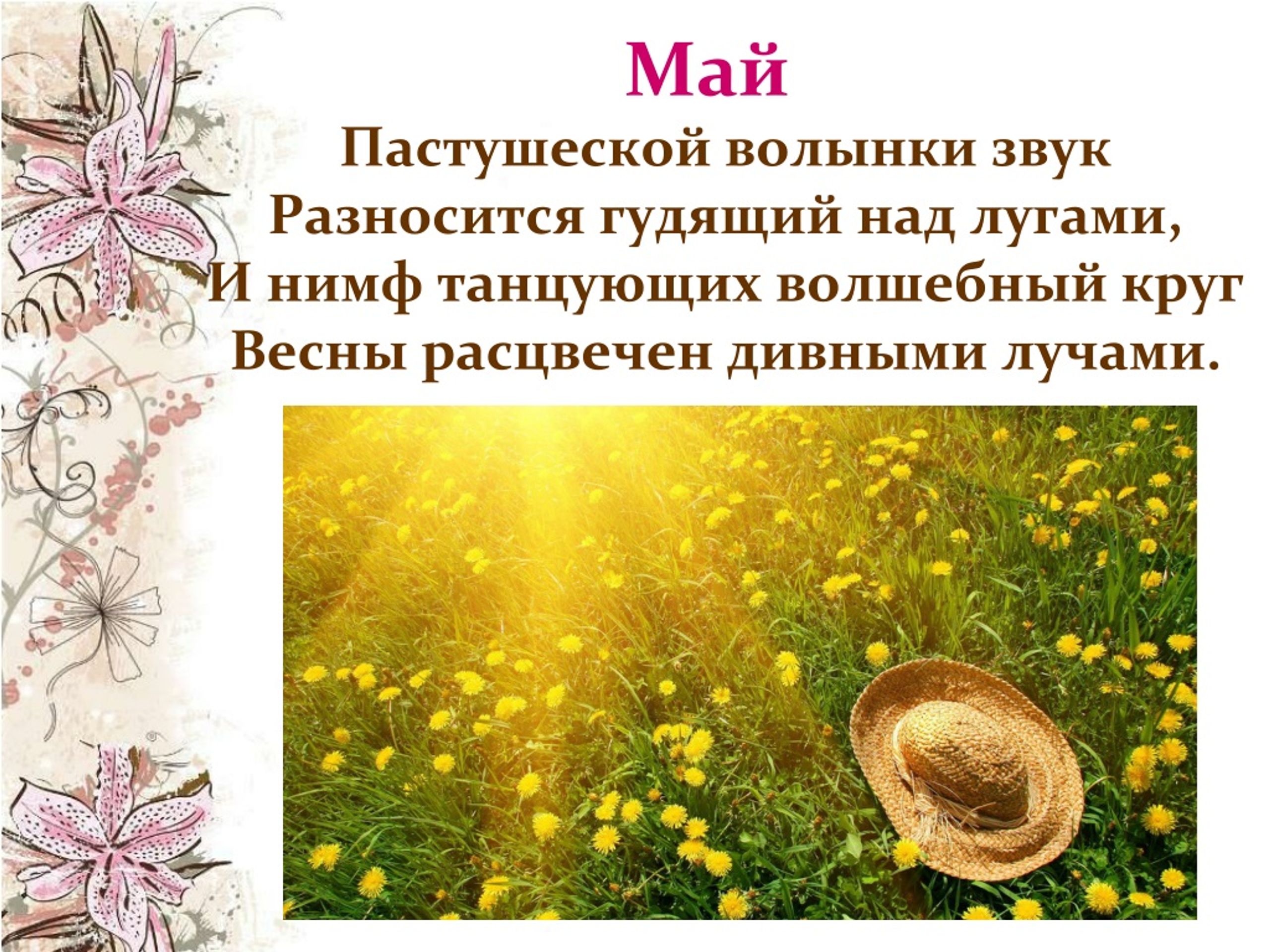 Май

Пастушеской волынки звук
Разносится гудящий над лугами,
И нимф танцующих волшебный круг
Весны расцвечен дивными лучами.